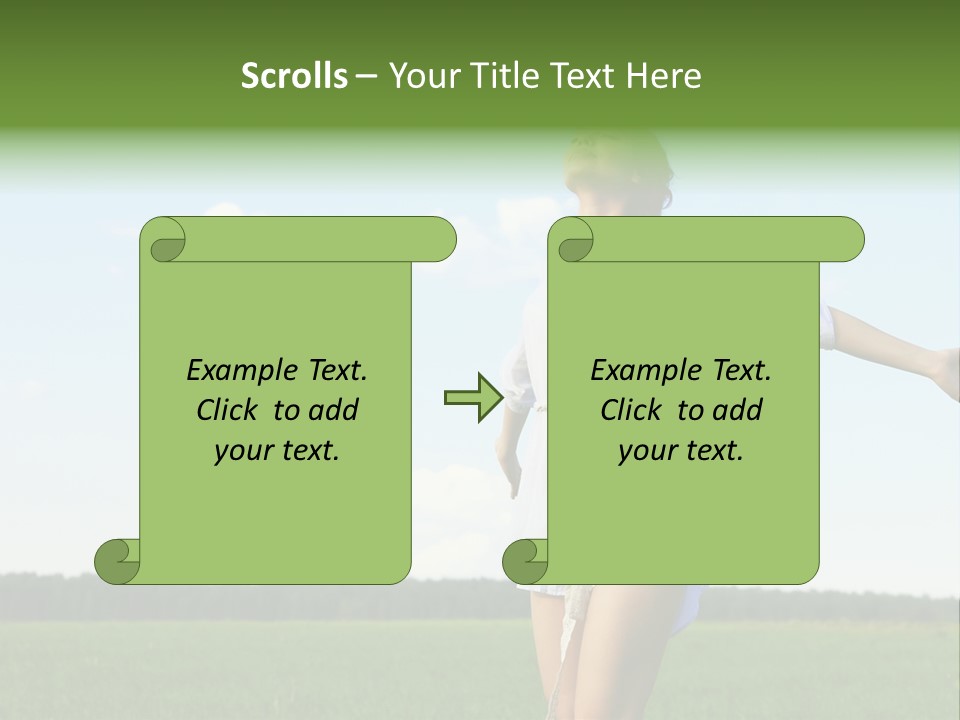 Scrolls – Your Title Text Here

Example Text. Click to add your text.

Example Text. Click to add your text.